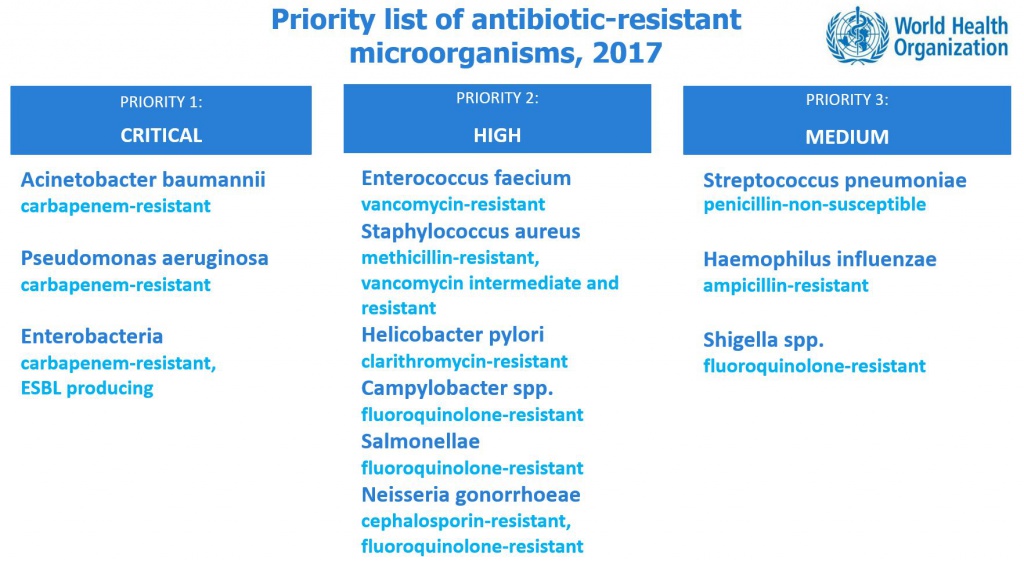 Priority list of antibiotic-resistant microorganisms, 2017

World Health Organization

PRIORITY 1:
CRITICAL

Acinetobacter baumannii
carbapenem-resistant

Pseudomonas aeruginosa
carbapenem-resistant

Enterobacteria
carbapenem-resistant, ESBL producing

PRIORITY 2:
HIGH

Enterococcus faecium
vancomycin-resistant
Staphylococcus aureus
methicillin-resistant, vancomycin intermediate and resistant
Helicobacter pylori
clarithromycin-resistant
Campylobacter spp.
fluoroquinolone-resistant
Salmonellae
fluoroquinolone-resistant
Neisseria gonorrhoeae
cephalosporin-resistant, fluoroquinolone-resistant

PRIORITY 3:
MEDIUM

Streptococcus pneumoniae
penicillin-non-susceptible

Haemophilus influenzae
ampicillin-resistant

Shigella spp.
fluoroquinolone-resistant